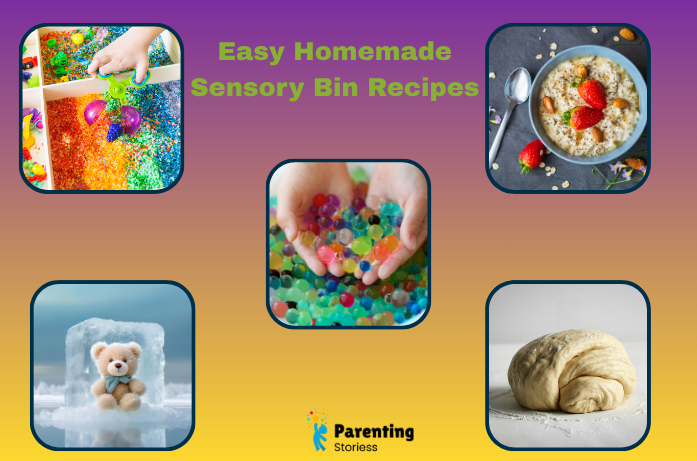 Easy Homemade Sensory Bin Recipes

Parenting Storiess